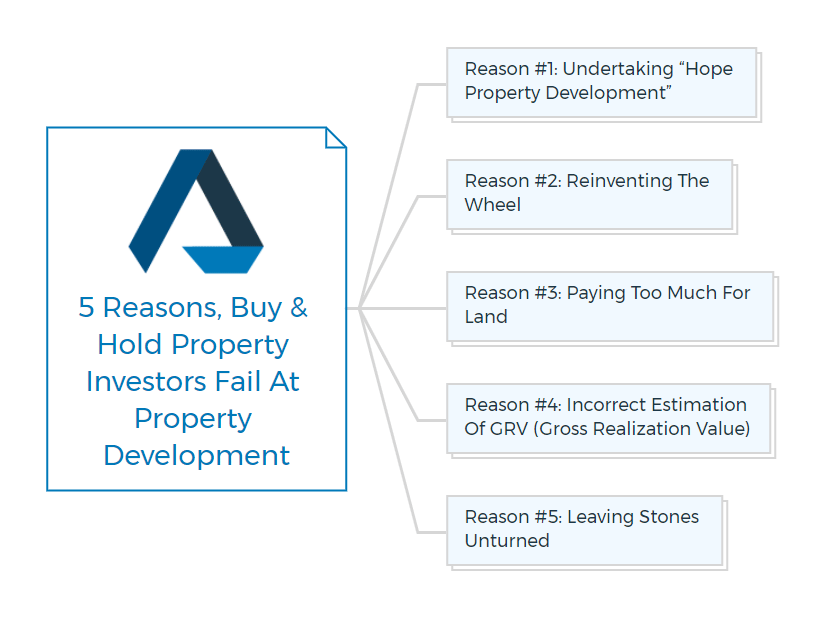 5 Reasons, Buy & Hold Property Investors Fail At Property Development

Reason #1: Undertaking “Hope Property Development”

Reason #2: Reinventing The Wheel

Reason #3: Paying Too Much For Land

Reason #4: Incorrect Estimation Of GRV (Gross Realization Value)

Reason #5: Leaving Stones Unturned